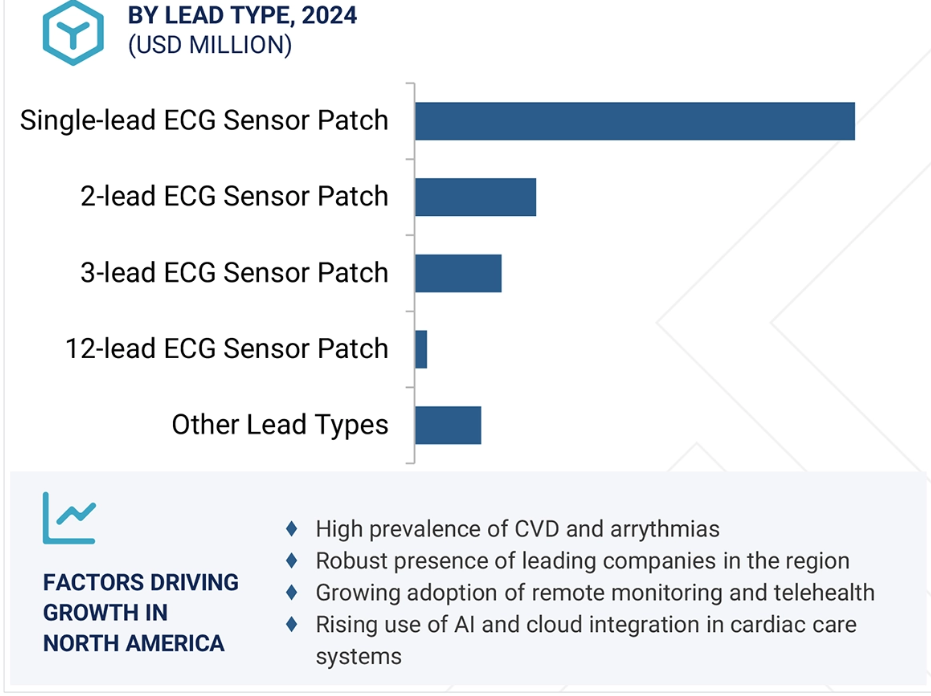 BY LEAD TYPE, 2024
(USD MILLION)

Single-lead ECG Sensor Patch

2-lead ECG Sensor Patch

3-lead ECG Sensor Patch

12-lead ECG Sensor Patch

Other Lead Types

FACTORS DRIVING GROWTH IN NORTH AMERICA

♦ High prevalence of CVD and arrythmias
♦ Robust presence of leading companies in the region
♦ Growing adoption of remote monitoring and telehealth
♦ Rising use of AI and cloud integration in cardiac care systems